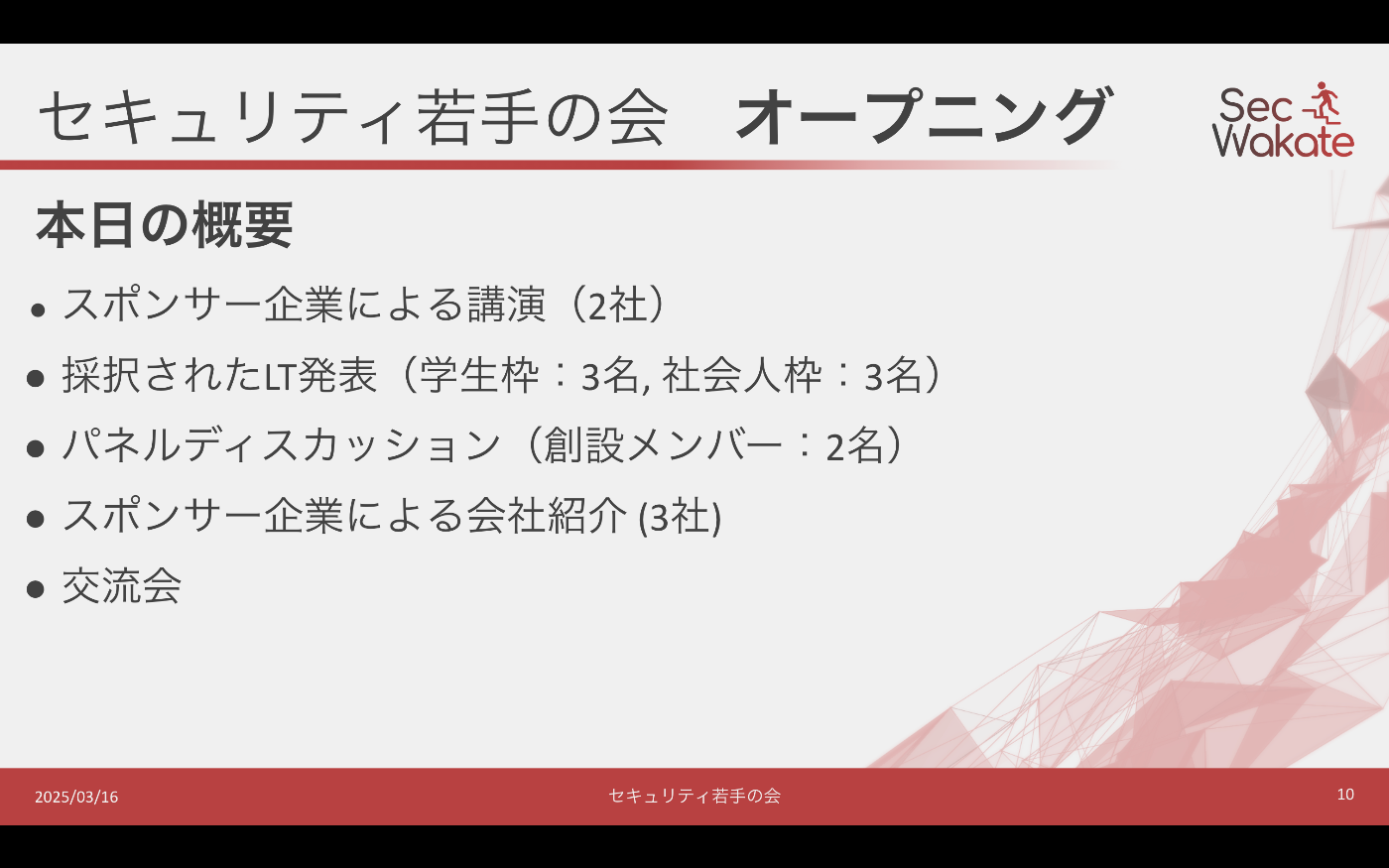 セキュリティ若手の会　オープニング

Sec Wakate

本日の概要

• スポンサー企業による講演（2社）
• 採択されたLT発表（学生枠：3名, 社会人枠：3名）
• パネルディスカッション（創設メンバー：2名）
• スポンサー企業による会社紹介 (3社)
• 交流会

2025/03/16　セキュリティ若手の会　10